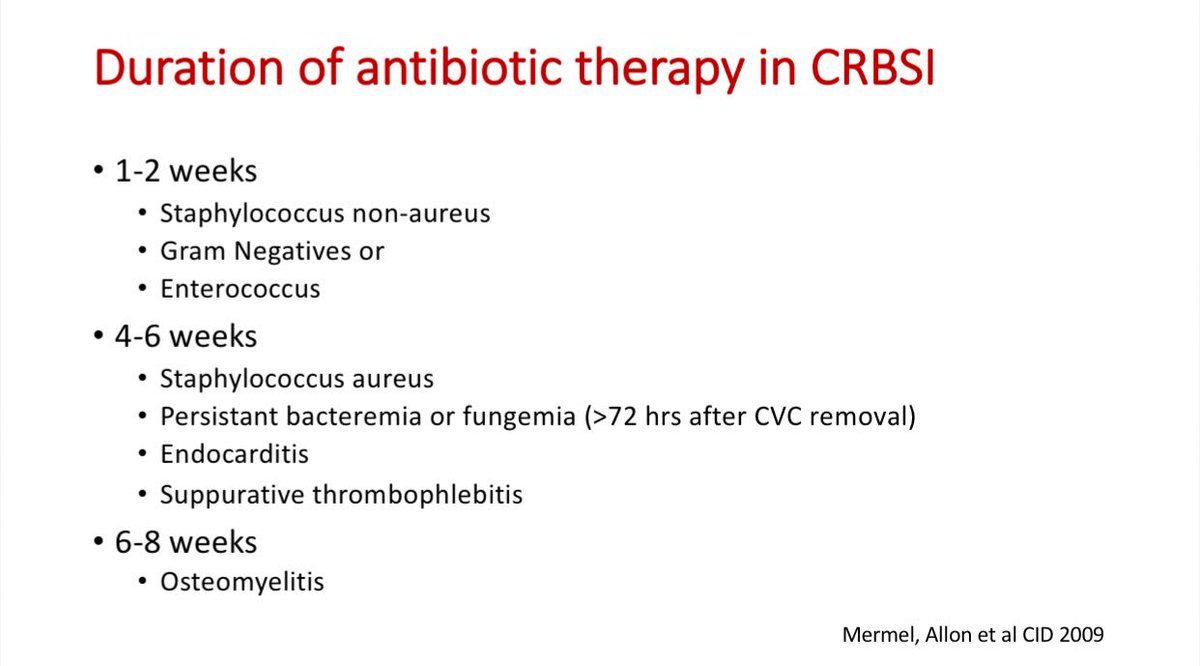 Duration of antibiotic therapy in CRBSI

• 1-2 weeks
  • Staphylococcus non-aureus
  • Gram Negatives or
  • Enterococcus
• 4-6 weeks
  • Staphylococcus aureus
  • Persistant bacteremia or fungemia (>72 hrs after CVC removal)
  • Endocarditis
  • Suppurative thrombophlebitis
• 6-8 weeks
  • Osteomyelitis

Mermel, Allon et al CID 2009